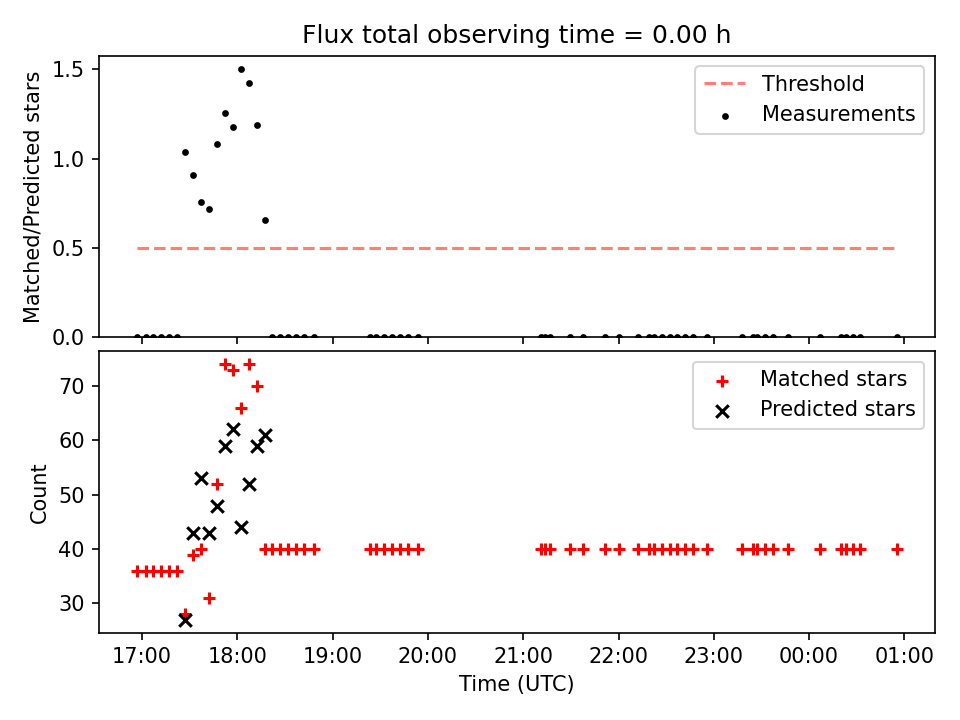 Flux total observing time = 0.00 h

Matched/Predicted stars

1.5
1.0
0.5
0.0

Threshold
Measurements

Count

70
60
50
40
30

Matched stars
Predicted stars

17:00
18:00
19:00
20:00
21:00
22:00
23:00
00:00
01:00

Time (UTC)